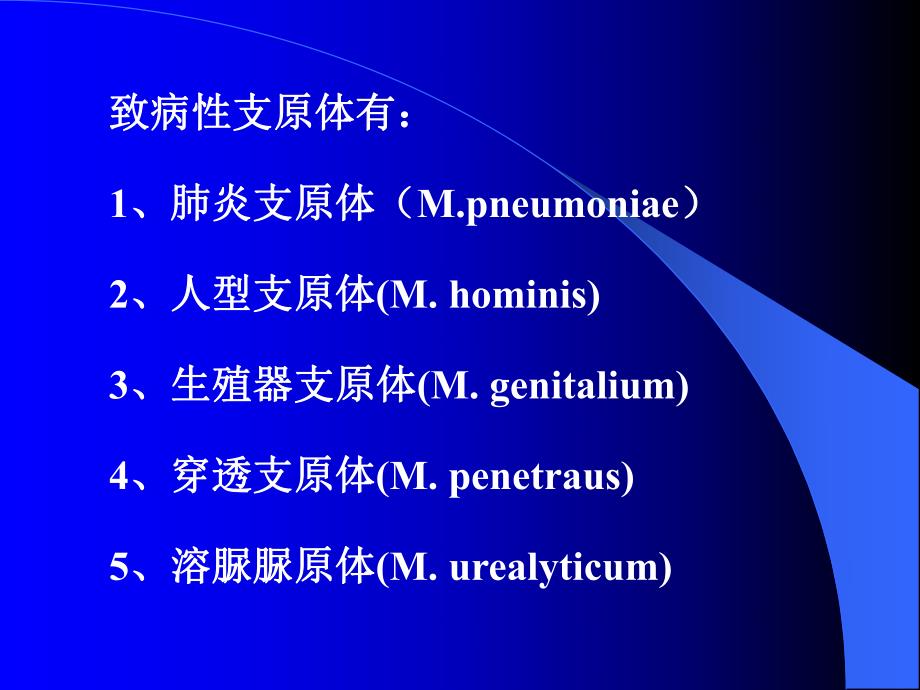 致病性支原体有：

1、肺炎支原体（M.pneumoniae）

2、人型支原体(M. hominis)

3、生殖器支原体(M. genitalium)

4、穿透支原体(M. penetraus)

5、溶脲脲原体(M. urealyticum)